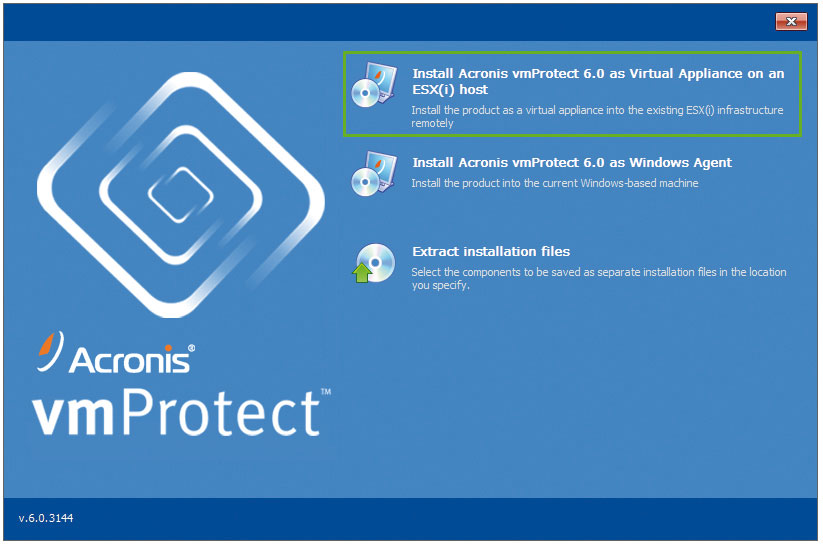 Install Acronis vmProtect 6.0 as Virtual Appliance on an ESX(i) host
Install the product as a virtual appliance into the existing ESX(i) infrastructure remotely

Install Acronis vmProtect 6.0 as Windows Agent
Install the product into the current Windows-based machine

Extract installation files
Select the components to be saved as separate installation files in the location you specify.

Acronis®
vmProtect™

v.6.0.3144